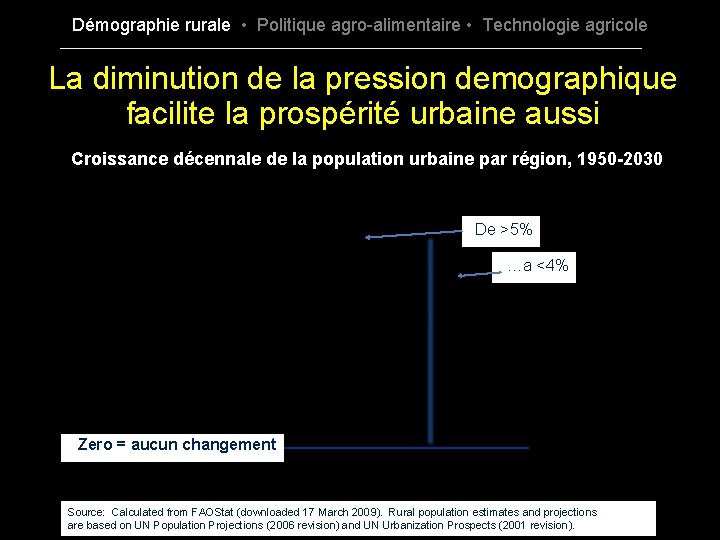 Démographie rurale • Politique agro-alimentaire • Technologie agricole

La diminution de la pression demographique facilite la prospérité urbaine aussi

Croissance décennale de la population urbaine par région, 1950-2030

De >5%

…a <4%

Zero = aucun changement

Source: Calculated from FAOStat (downloaded 17 March 2009). Rural population estimates and projections are based on UN Population Projections (2006 revision) and UN Urbanization Prospects (2001 revision).